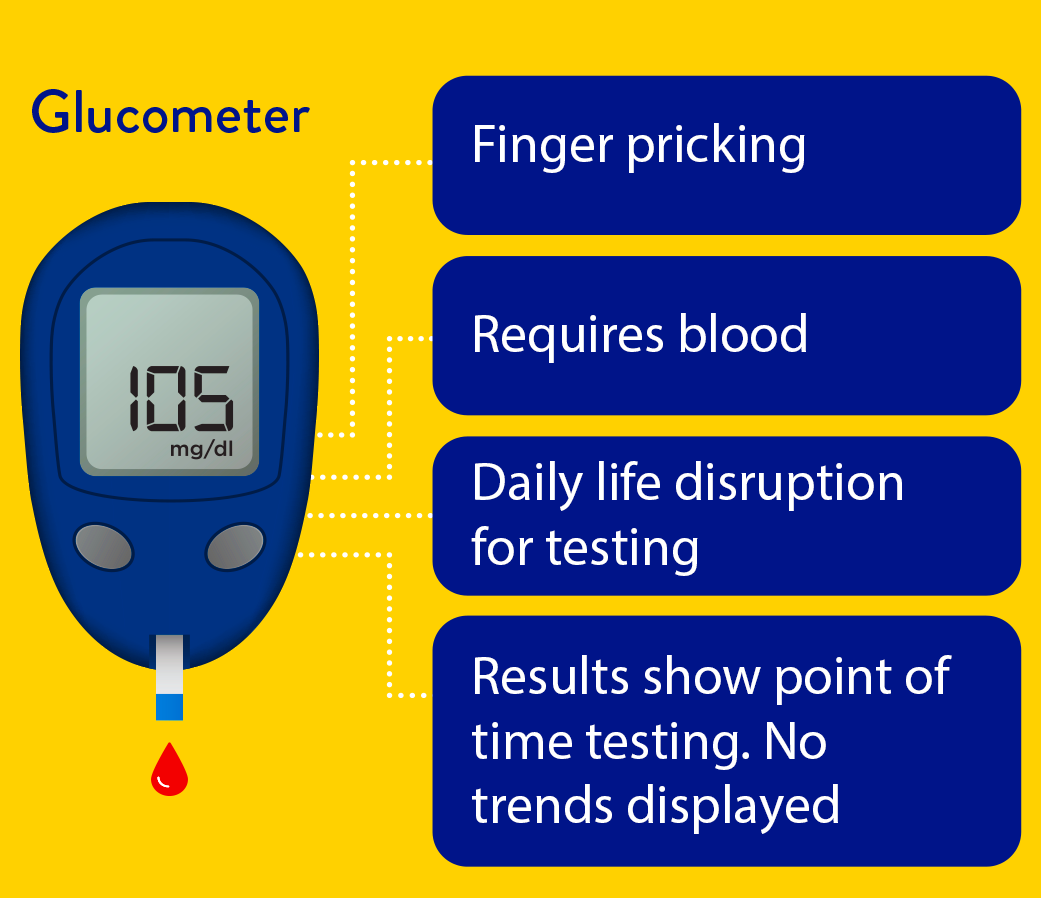 Glucometer

105
mg/dl

Finger pricking

Requires blood

Daily life disruption for testing

Results show point of time testing. No trends displayed